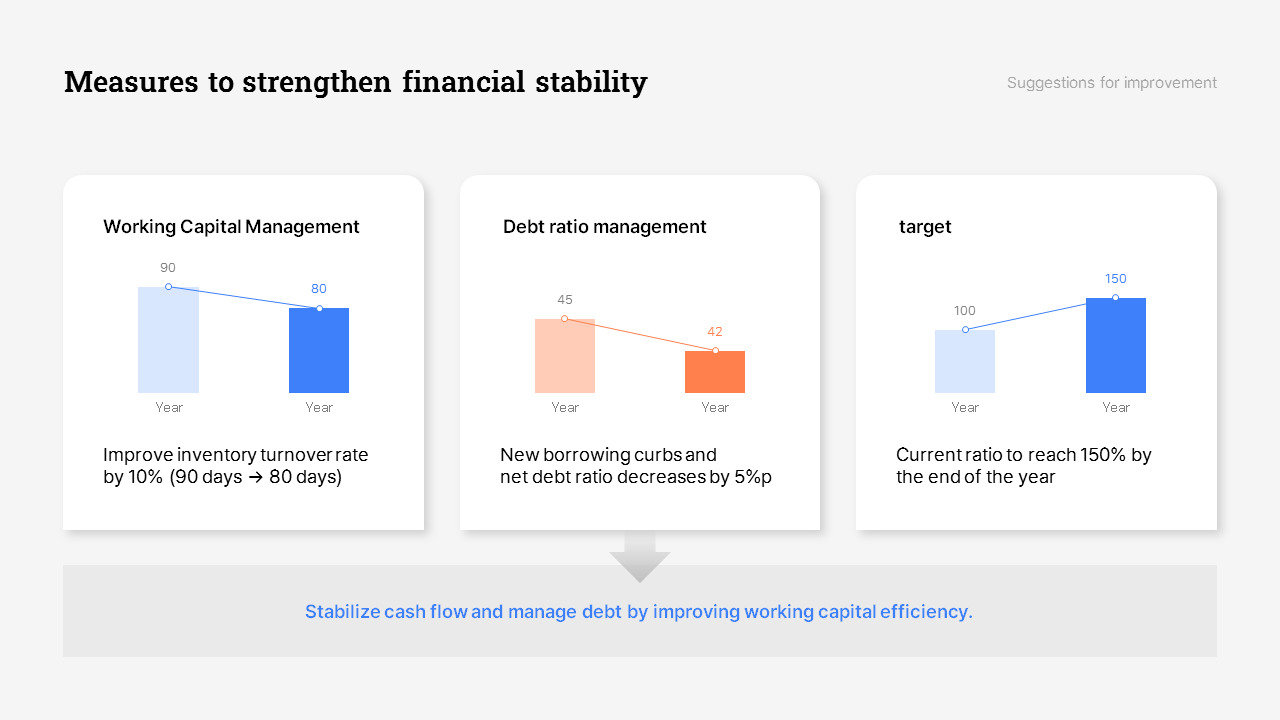 Measures to strengthen financial stability

Suggestions for improvement

Working Capital Management

90

80

Year

Year

Improve inventory turnover rate by 10% (90 days → 80 days)

Debt ratio management

45

42

Year

Year

New borrowing curbs and net debt ratio decreases by 5%p

target

100

150

Year

Year

Current ratio to reach 150% by the end of the year

Stabilize cash flow and manage debt by improving working capital efficiency.